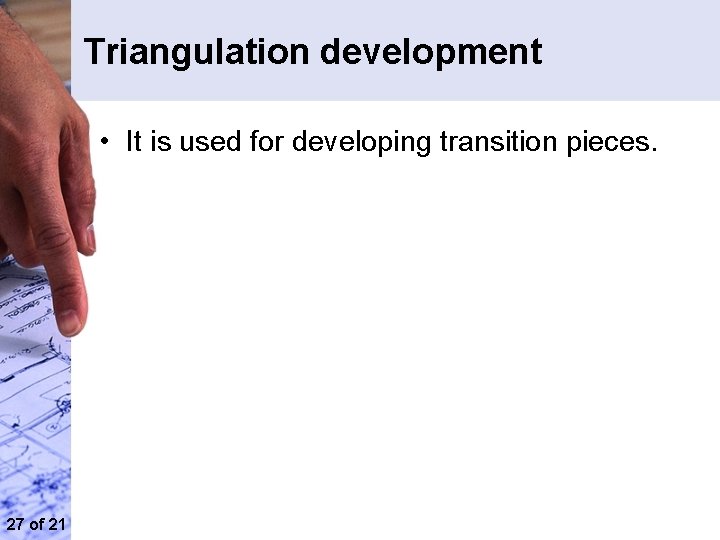 Triangulation development

• It is used for developing transition pieces.

27 of 21